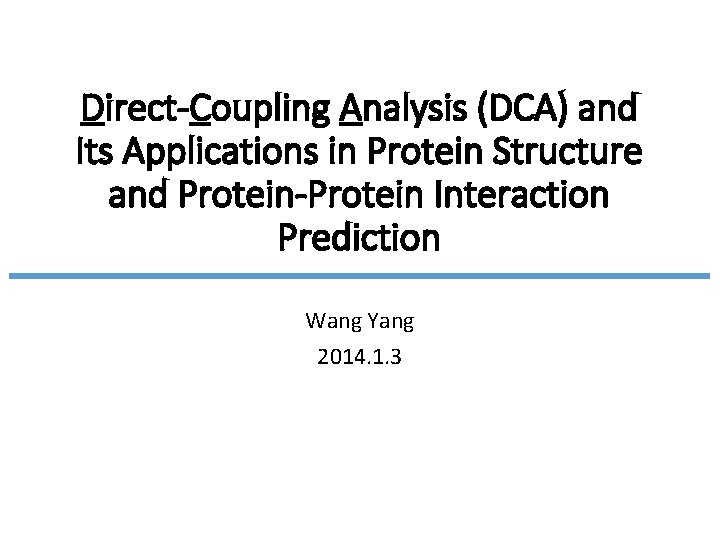 Direct-Coupling Analysis (DCA) and Its Applications in Protein Structure and Protein-Protein Interaction Prediction

Wang Yang

2014.1.3